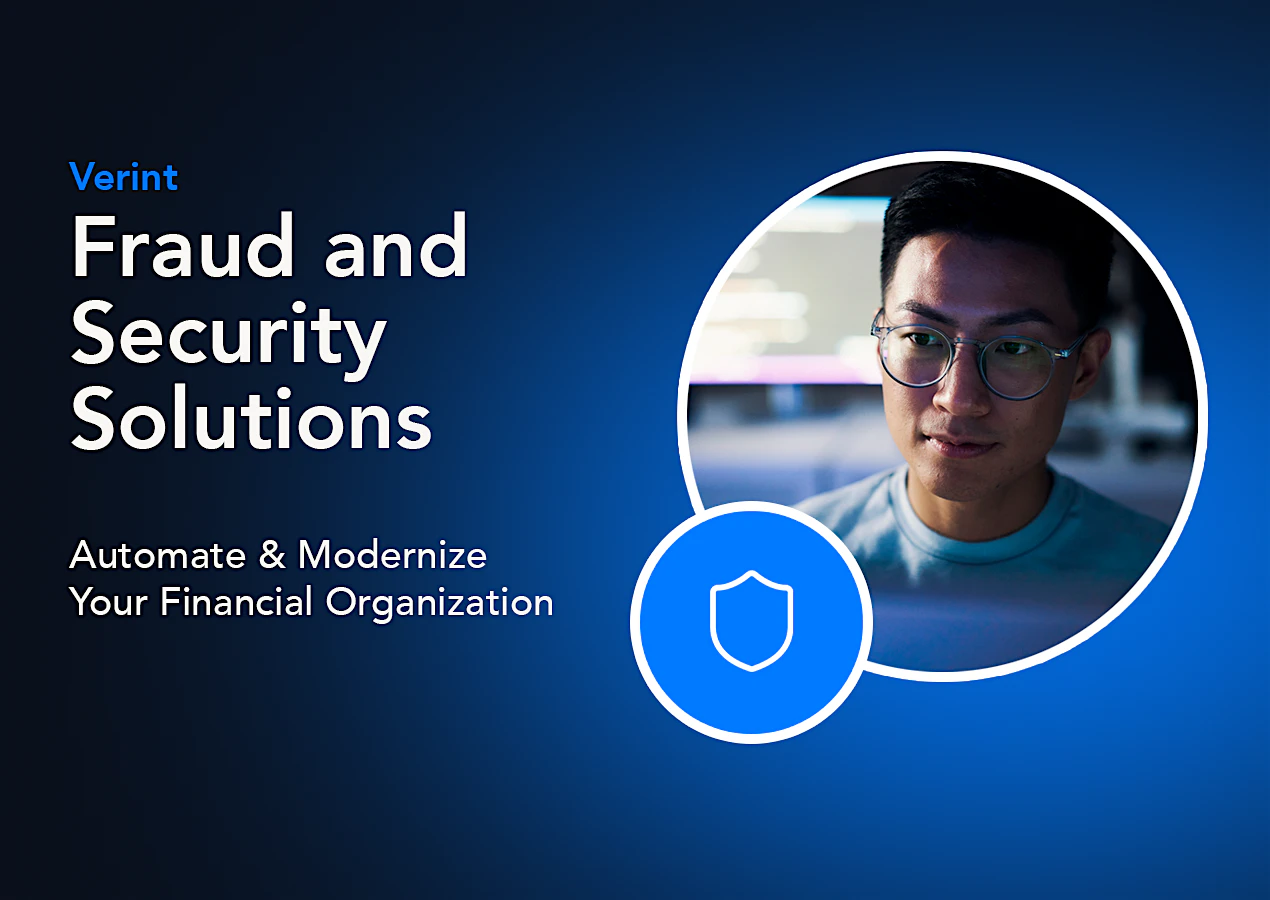 Verint
Fraud and Security Solutions

Automate & Modernize Your Financial Organization